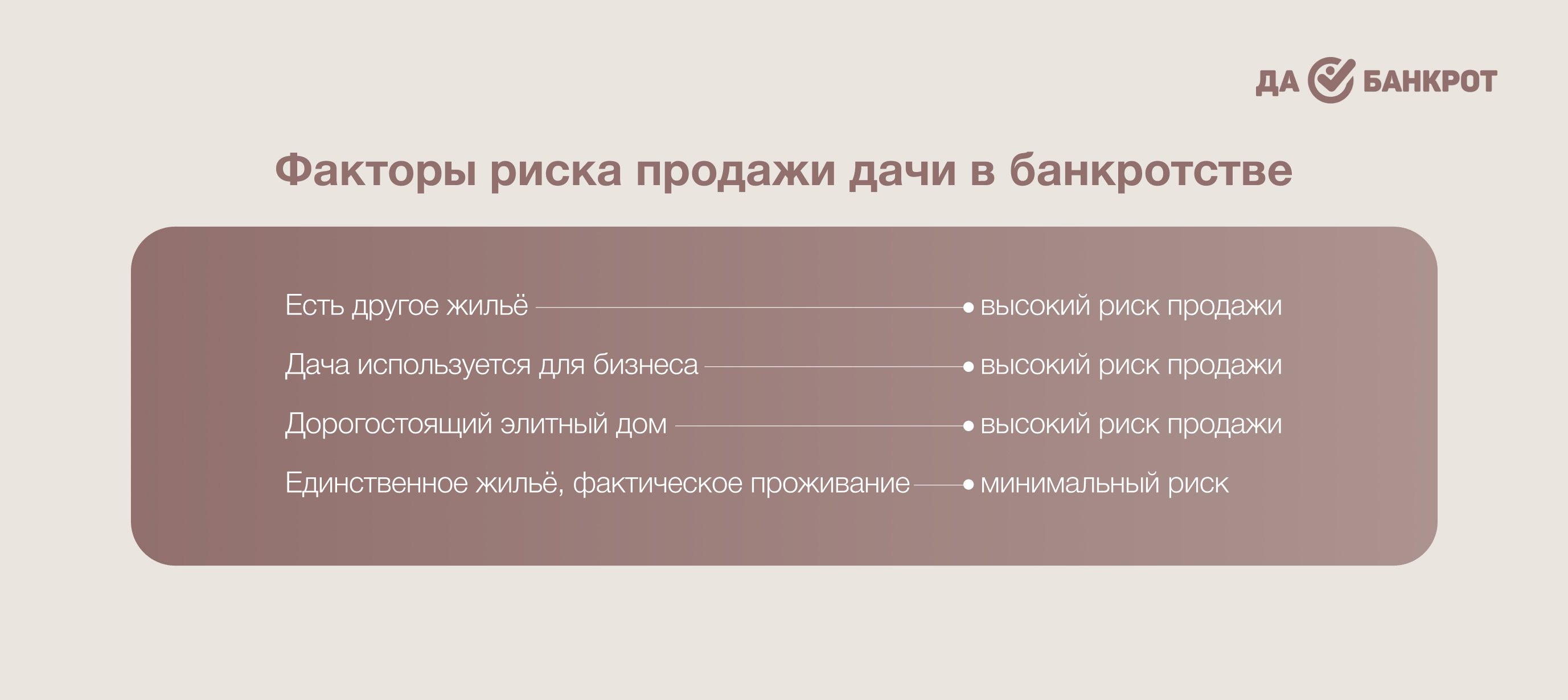 ДА БАНКРОТ

Факторы риска продажи дачи в банкротстве

Есть другое жильё — высокий риск продажи

Дача используется для бизнеса — высокий риск продажи

Дорогостоящий элитный дом — высокий риск продажи

Единственное жильё, фактическое проживание — минимальный риск